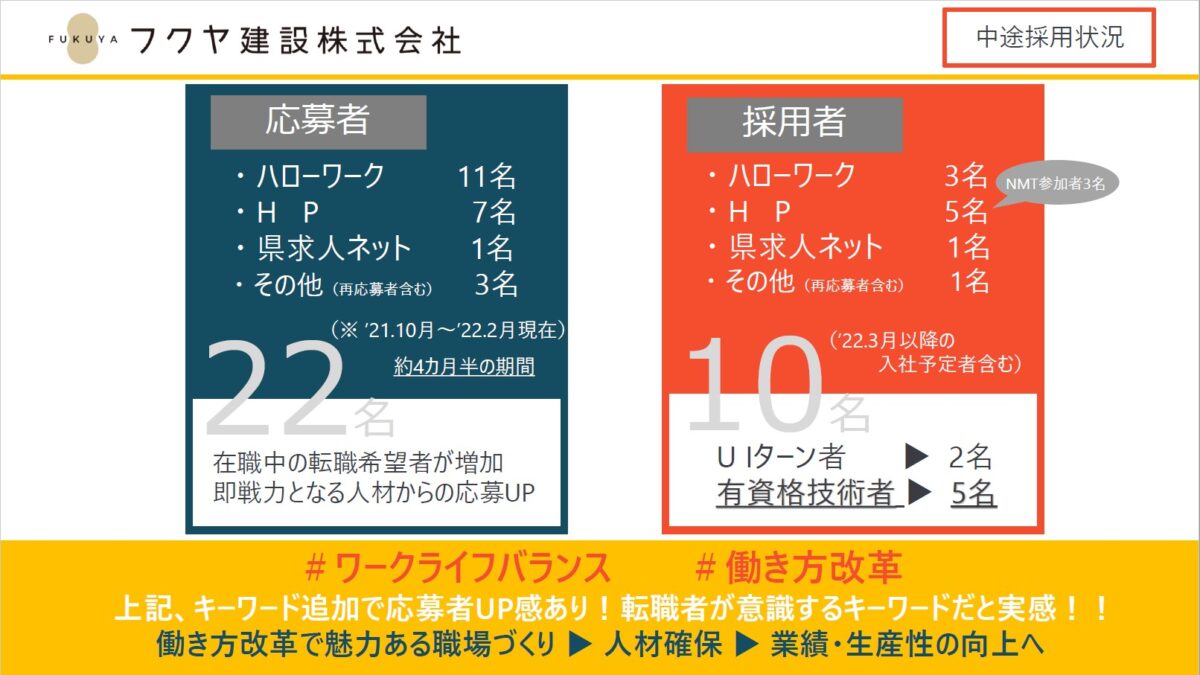 FUKUYA フクヤ建設株式会社

中途採用状況

応募者

・ハローワーク 11名
・H P 7名
・県求人ネット 1名
・その他（再応募者含む） 3名

（※ '21.10月～'22.2月現在）
約4カ月半の期間

22名

在職中の転職希望者が増加
即戦力となる人材からの応募UP

採用者

・ハローワーク 3名
・H P 5名
・県求人ネット 1名
・その他（再応募者含む） 1名

NMT参加者3名

（'22.3月以降の入社予定者含む）

10名

U Iターン者 ▶ 2名
有資格技術者 ▶ 5名

＃ワークライフバランス ＃働き方改革

上記、キーワード追加で応募者UP感あり！転職者が意識するキーワードだと実感！！
働き方改革で魅力ある職場づくり ▶ 人材確保 ▶ 業績・生産性の向上へ